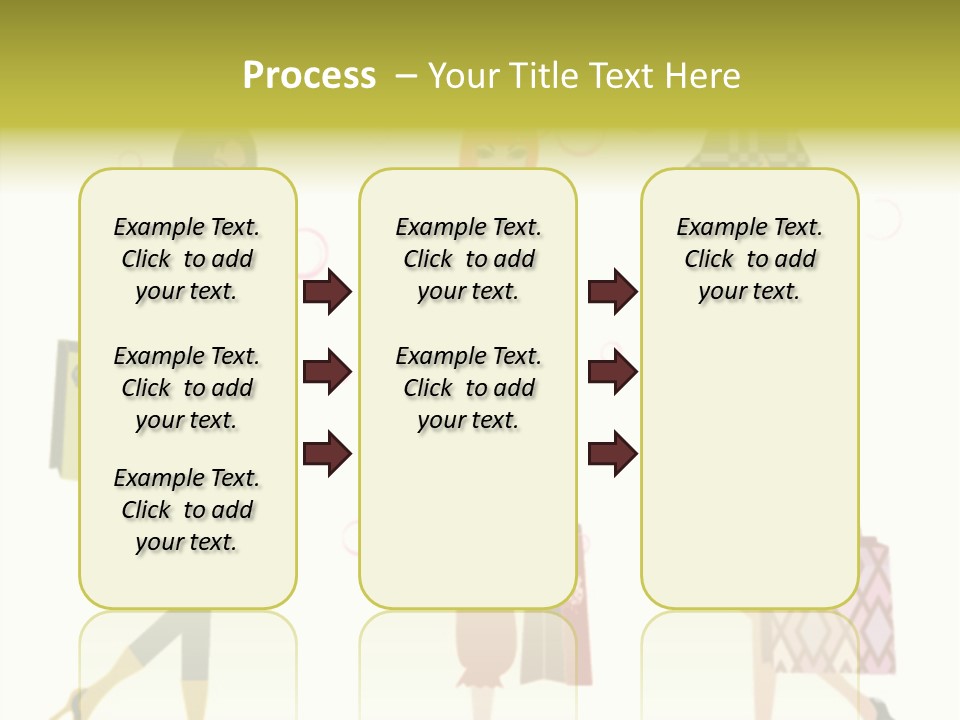 Process – Your Title Text Here

Example Text. Click to add your text.

Example Text. Click to add your text.

Example Text. Click to add your text.

Example Text. Click to add your text.

Example Text. Click to add your text.

Example Text. Click to add your text.